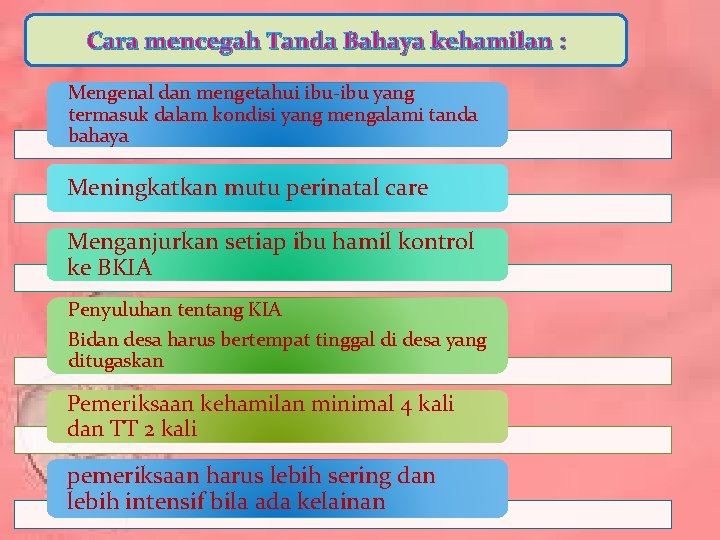 Cara mencegah Tanda Bahaya kehamilan :

Mengenal dan mengetahui ibu-ibu yang termasuk dalam kondisi yang mengalami tanda bahaya

Meningkatkan mutu perinatal care

Menganjurkan setiap ibu hamil kontrol ke BKIA

Penyuluhan tentang KIA

Bidan desa harus bertempat tinggal di desa yang ditugaskan

Pemeriksaan kehamilan minimal 4 kali dan TT 2 kali

pemeriksaan harus lebih sering dan lebih intensif bila ada kelainan